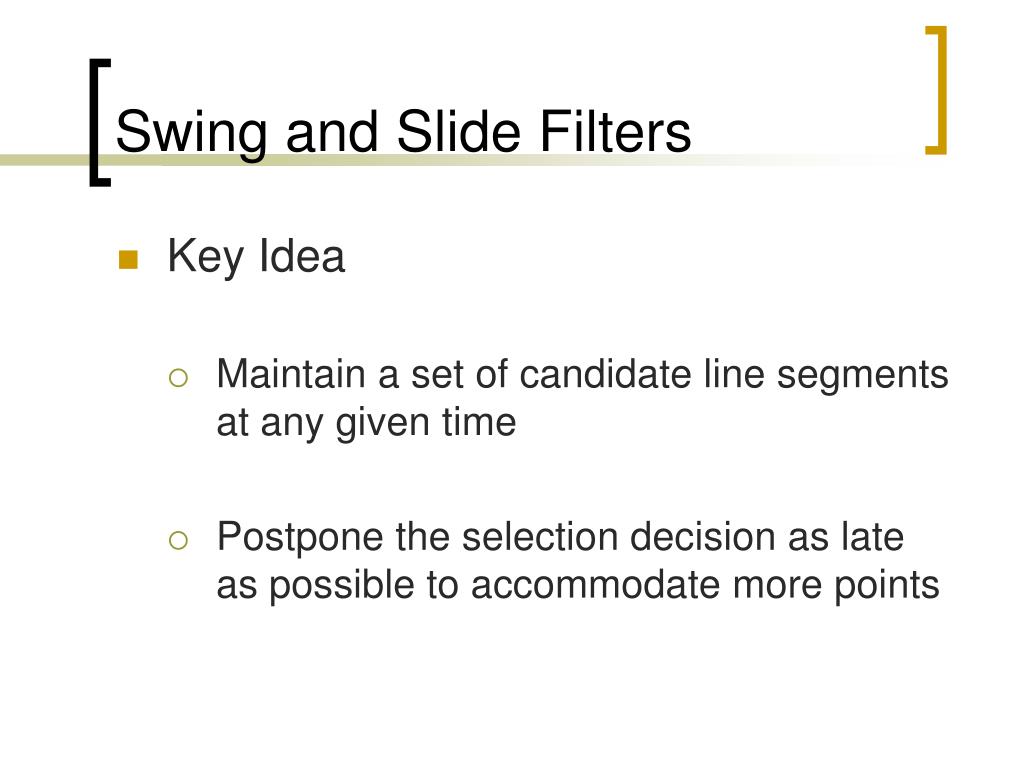 Swing and Slide Filters

Key Idea

Maintain a set of candidate line segments at any given time

Postpone the selection decision as late as possible to accommodate more points